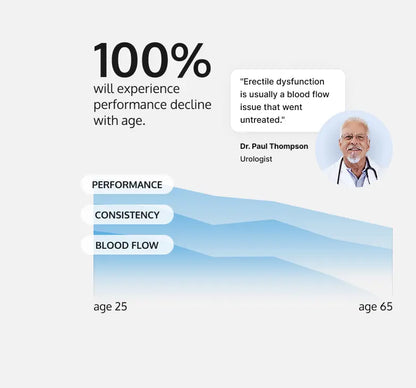 100%
will experience performance decline with age.

"Erectile dysfunction is usually a blood flow issue that went untreated."

Dr. Paul Thompson
Urologist

PERFORMANCE
CONSISTENCY
BLOOD FLOW

age 25
age 65